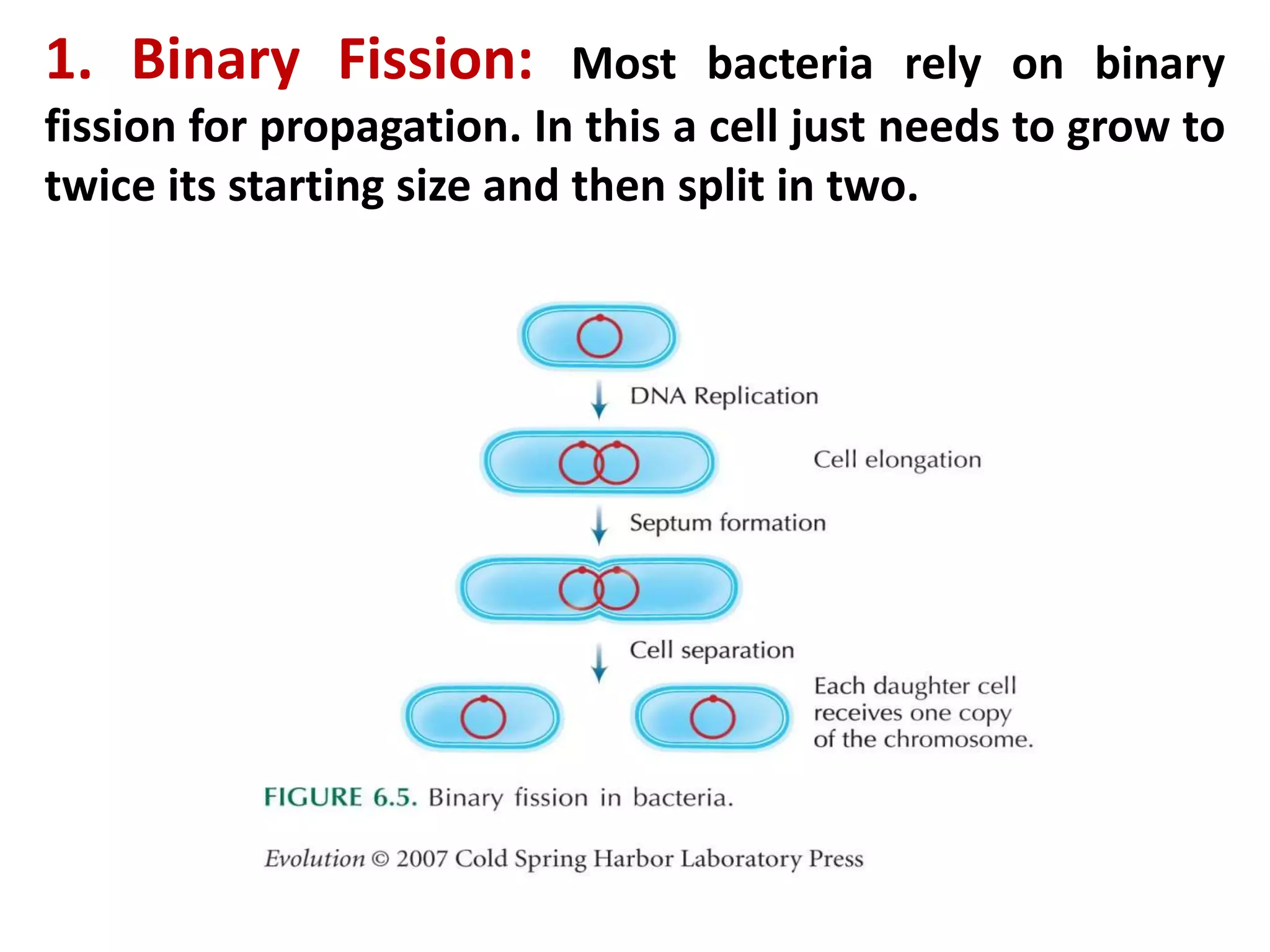 1. Binary Fission: Most bacteria rely on binary fission for propagation. In this a cell just needs to grow to twice its starting size and then split in two.

DNA Replication

Cell elongation

Septum formation

Cell separation

Each daughter cell receives one copy of the chromosome.

FIGURE 6.5. Binary fission in bacteria.

Evolution © 2007 Cold Spring Harbor Laboratory Press